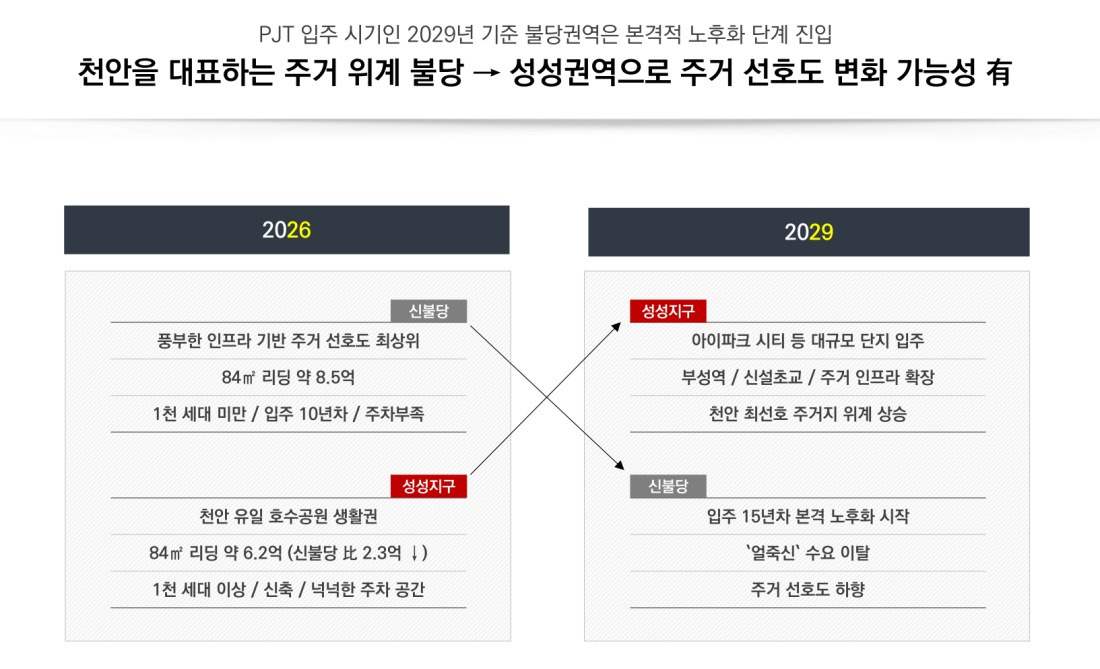 PJT 입주 시기인 2029년 기준 불당권역은 본격적 노후화 단계 진입

천안을 대표하는 주거 위계 불당 → 성성권역으로 주거 선호도 변화 가능성 有

2026

신불당

풍부한 인프라 기반 주거 선호도 최상위

84㎡ 리딩 약 8.5억

1천 세대 미만 / 입주 10년차 / 주차부족

성성지구

천안 유일 호수공원 생활권

84㎡ 리딩 약 6.2억 (신불당 比 2.3억 ↓)

1천 세대 이상 / 신축 / 넉넉한 주차 공간

2029

성성지구

아이파크 시티 등 대규모 단지 입주

부성역 / 신설초교 / 주거 인프라 확장

천안 최선호 주거지 위계 상승

신불당

입주 15년차 본격 노후화 시작

'얼죽신' 수요 이탈

주거 선호도 하향